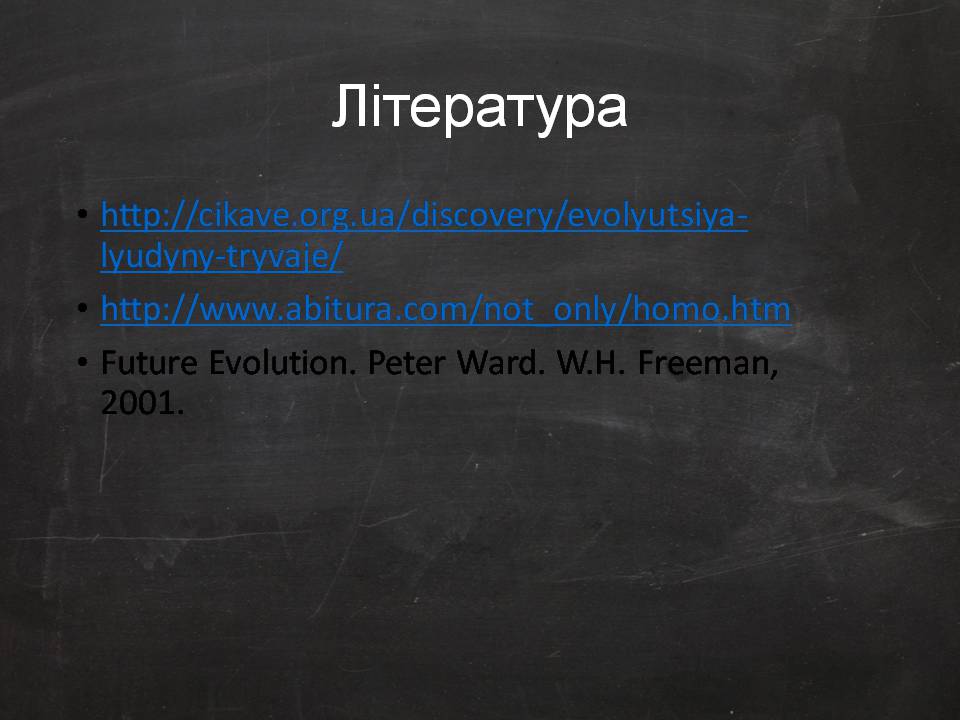 Література

• http://cikave.org.ua/discovery/evolyutsiya-lyudyny-tryvaje/

• http://www.abitura.com/not_only/homo.htm

• Future Evolution. Peter Ward. W.H. Freeman, 2001.